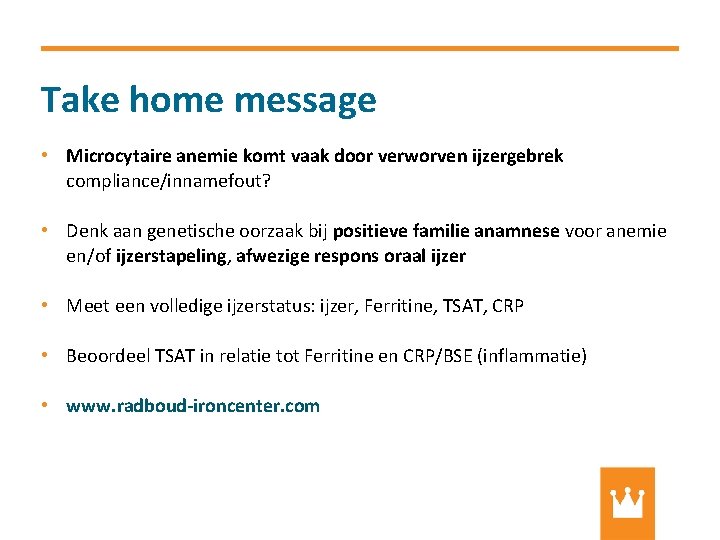 Take home message

• Microcytaire anemie komt vaak door verworven ijzergebrek compliance/innamefout?

• Denk aan genetische oorzaak bij positieve familie anamnese voor anemie en/of ijzerstapeling, afwezige respons oraal ijzer

• Meet een volledige ijzerstatus: ijzer, Ferritine, TSAT, CRP

• Beoordeel TSAT in relatie tot Ferritine en CRP/BSE (inflammatie)

• www.radboud-ironcenter.com